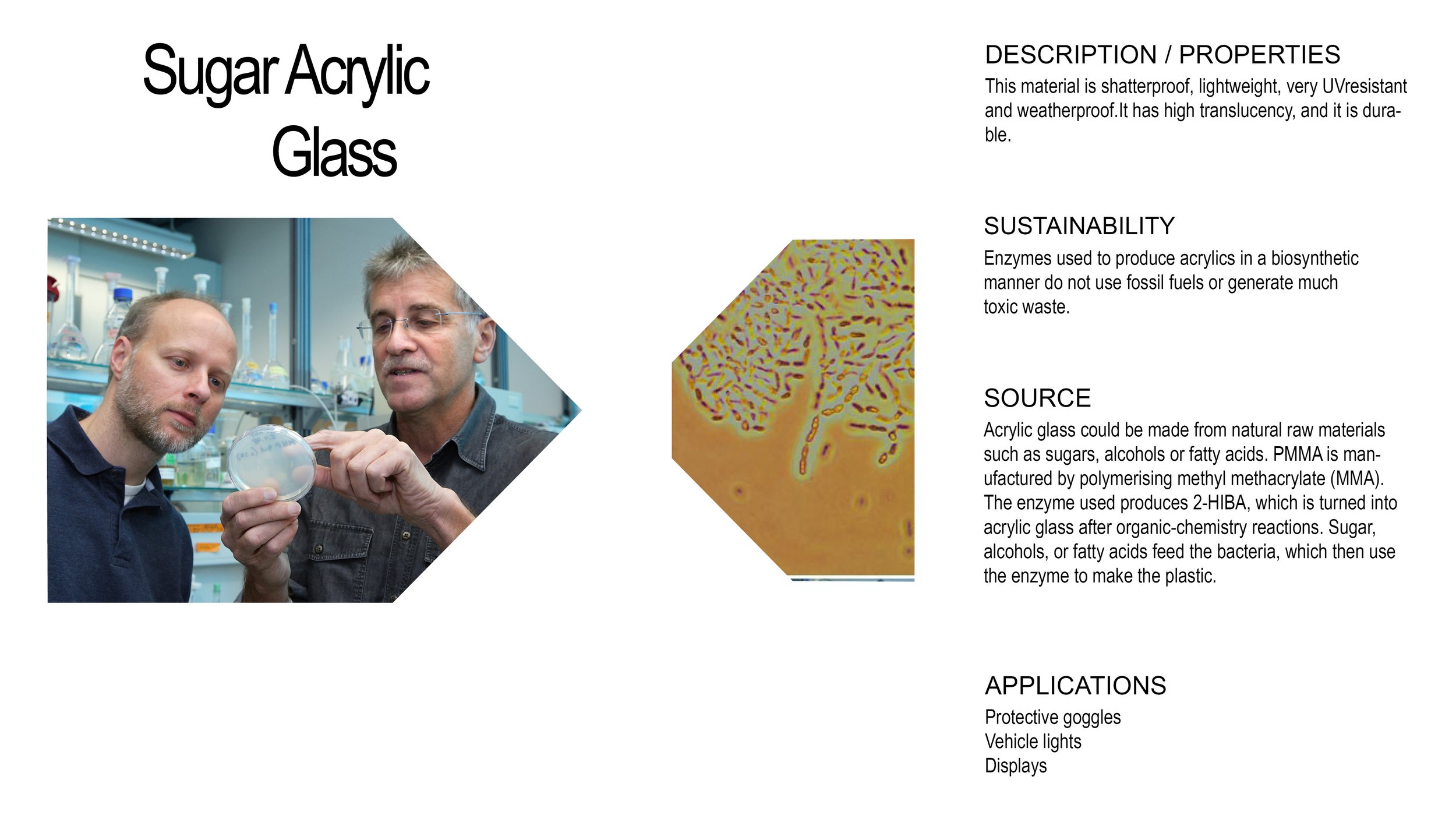 Sugar Acrylic
Glass

DESCRIPTION / PROPERTIES
This material is shatterproof, lightweight, very UVresistant and weatherproof.It has high translucency, and it is durable.

SUSTAINABILITY
Enzymes used to produce acrylics in a biosynthetic manner do not use fossil fuels or generate much toxic waste.

SOURCE
Acrylic glass could be made from natural raw materials such as sugars, alcohols or fatty acids. PMMA is manufactured by polymerising methyl methacrylate (MMA). The enzyme used produces 2-HIBA, which is turned into acrylic glass after organic-chemistry reactions. Sugar, alcohols, or fatty acids feed the bacteria, which then use the enzyme to make the plastic.

APPLICATIONS
Protective goggles
Vehicle lights
Displays